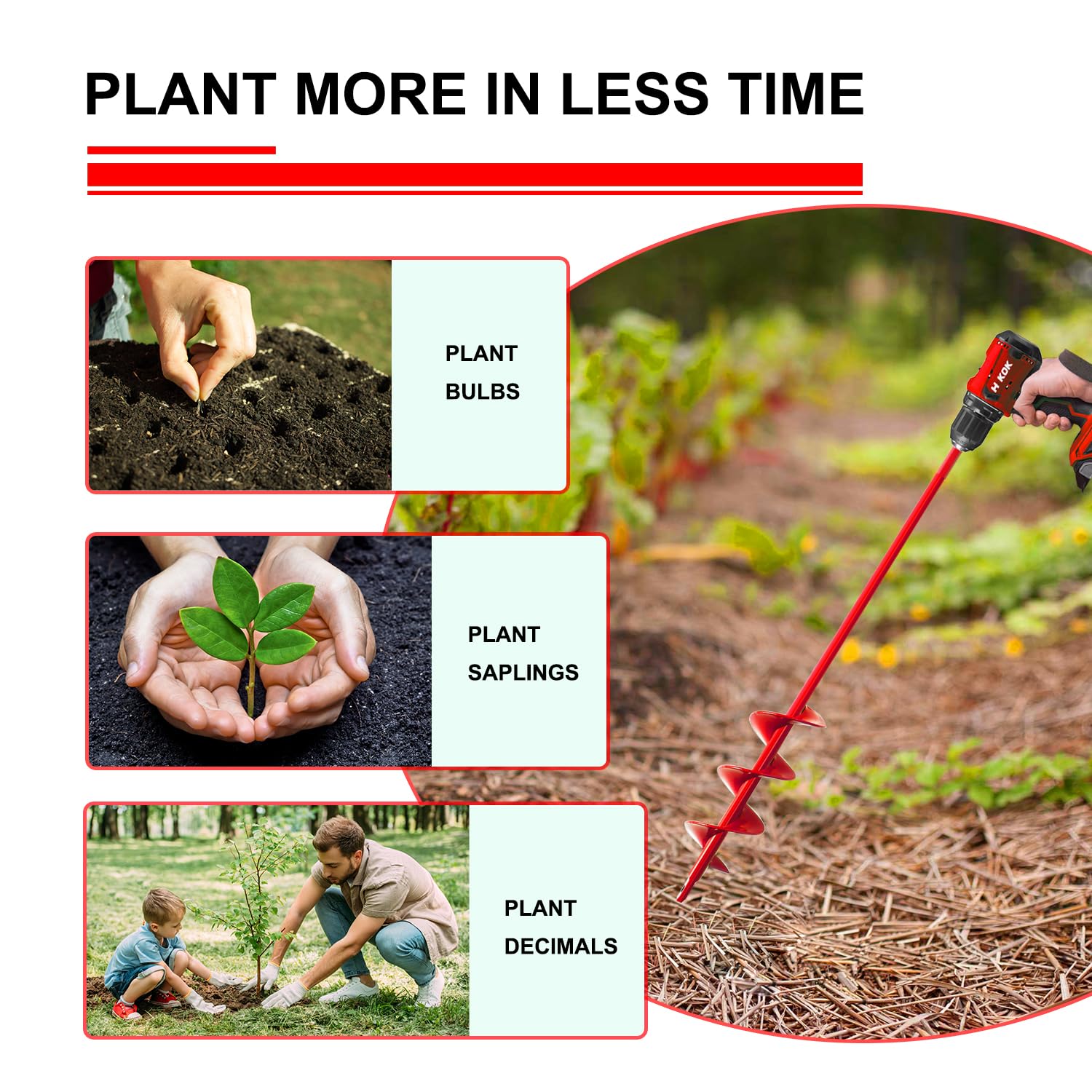 PLANT MORE IN LESS TIME

PLANT BULBS

PLANT SAPLINGS

PLANT DECIMALS

H KOK